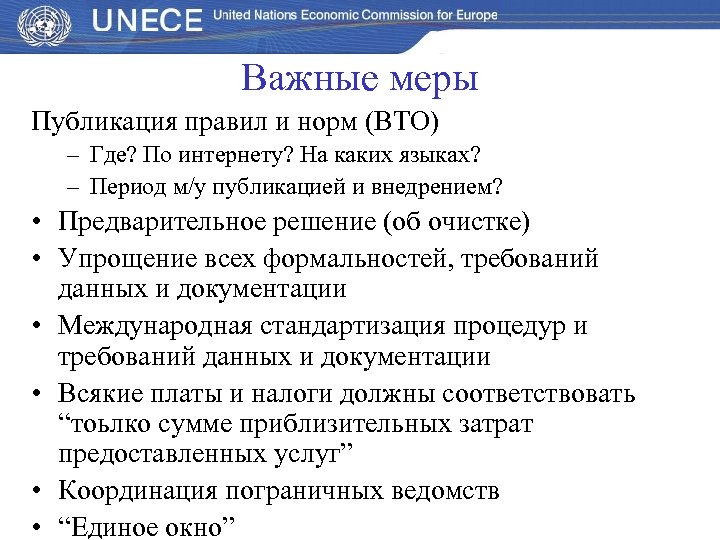 UNECE United Nations Economic Commission for Europe

Важные меры

Публикация правил и норм (ВТО)

– Где? По интернету? На каких языках?

– Период м/у публикацией и внедрением?

• Предварительное решение (об очистке)

• Упрощение всех формальностей, требований данных и документации

• Международная стандартизация процедур и требований данных и документации

• Всякие платы и налоги должны соответствовать “тоьлко сумме приблизительных затрат предоставленных услуг”

• Координация пограничных ведомств

• “Единое окно”